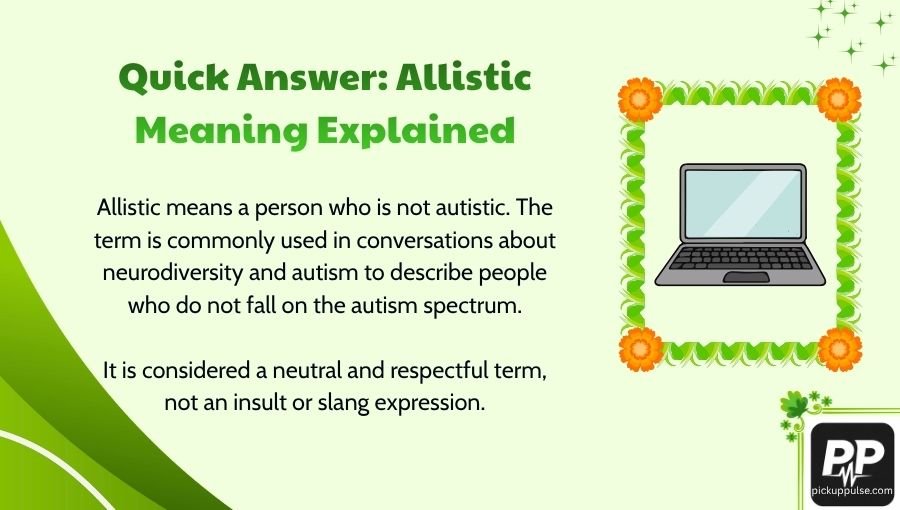 Quick Answer: Allistic Meaning Explained

Allistic means a person who is not autistic. The term is commonly used in conversations about neurodiversity and autism to describe people who do not fall on the autism spectrum.

It is considered a neutral and respectful term, not an insult or slang expression.

PP
pickuppulse.com